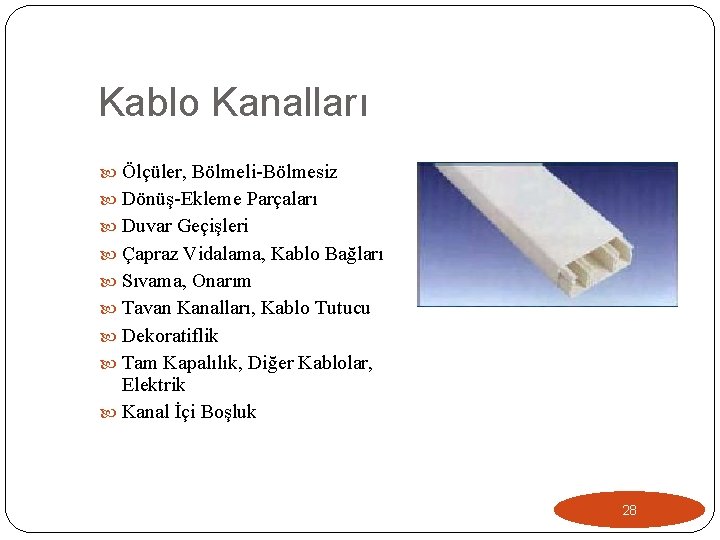 Kablo Kanalları

Ölçüler, Bölmeli-Bölmesiz
Dönüş-Ekleme Parçaları
Duvar Geçişleri
Çapraz Vidalama, Kablo Bağları
Sıvama, Onarım
Tavan Kanalları, Kablo Tutucu
Dekoratiflik
Tam Kapalılık, Diğer Kablolar, Elektrik
Kanal İçi Boşluk

28